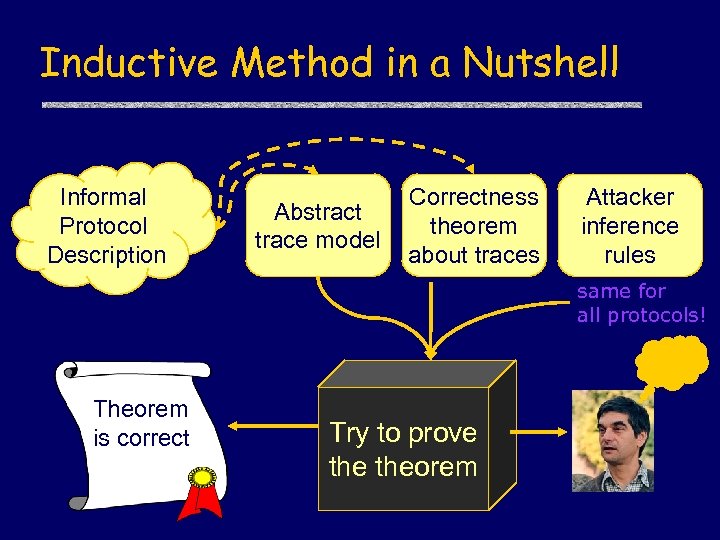 Inductive Method in a Nutshell

Informal Protocol Description

Abstract trace model

Correctness theorem about traces

Attacker inference rules

same for all protocols!

Theorem is correct

Try to prove the theorem